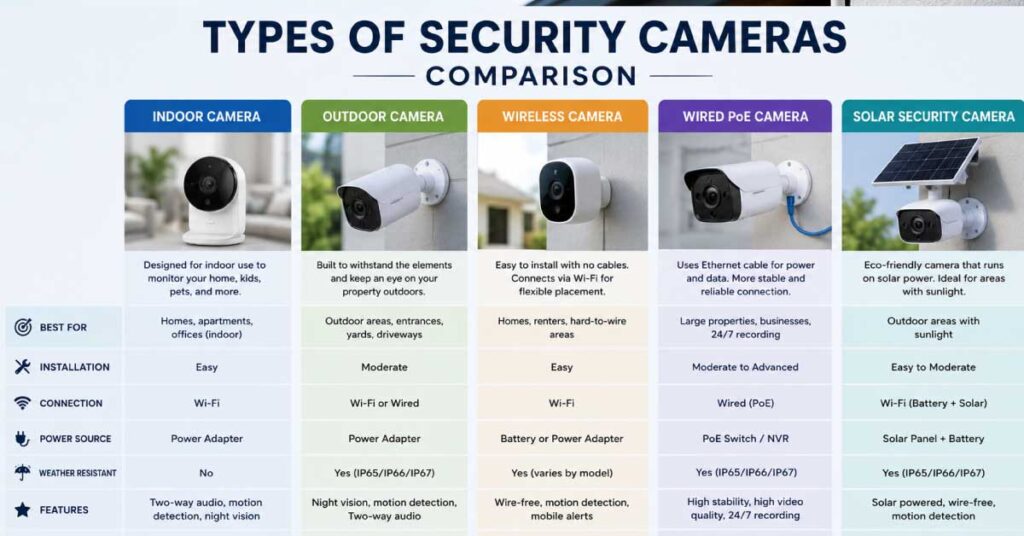 TYPES OF SECURITY CAMERAS
COMPARISON

| | INDOOR CAMERA | OUTDOOR CAMERA | WIRELESS CAMERA | WIRED PoE CAMERA | SOLAR SECURITY CAMERA |
|---|---|---|---|---|---|
| | Designed for indoor use to monitor your home, kids, pets, and more. | Built to withstand the elements and keep an eye on your property outdoors. | Easy to install with no cables. Connects via Wi-Fi for flexible placement. | Uses Ethernet cable for power and data. More stable and reliable connection. | Eco-friendly camera that runs on solar power. Ideal for areas with sunlight. |
| BEST FOR | Homes, apartments, offices (indoor) | Outdoor areas, entrances, yards, driveways | Homes, renters, hard-to-wire areas | Large properties, businesses, 24/7 recording | Outdoor areas with sunlight |
| INSTALLATION | Easy | Moderate | Easy | Moderate to Advanced | Easy to Moderate |
| CONNECTION | Wi-Fi | Wi-Fi or Wired | Wi-Fi | Wired (PoE) | Wi-Fi (Battery + Solar) |
| POWER SOURCE | Power Adapter | Power Adapter | Battery or Power Adapter | PoE Switch / NVR | Solar Panel + Battery |
| WEATHER RESISTANT | No | Yes (IP65/IP66/IP67) | Yes (varies by model) | Yes (IP65/IP66/IP67) | Yes (IP65/IP66/IP67) |
| FEATURES | Two-way audio, motion detection, night vision | Night vision, motion detection, Two-way audio | Wire-free, motion detection, mobile alerts | High stability, high video quality, 24/7 recording | Solar powered, wire-free, motion detection |